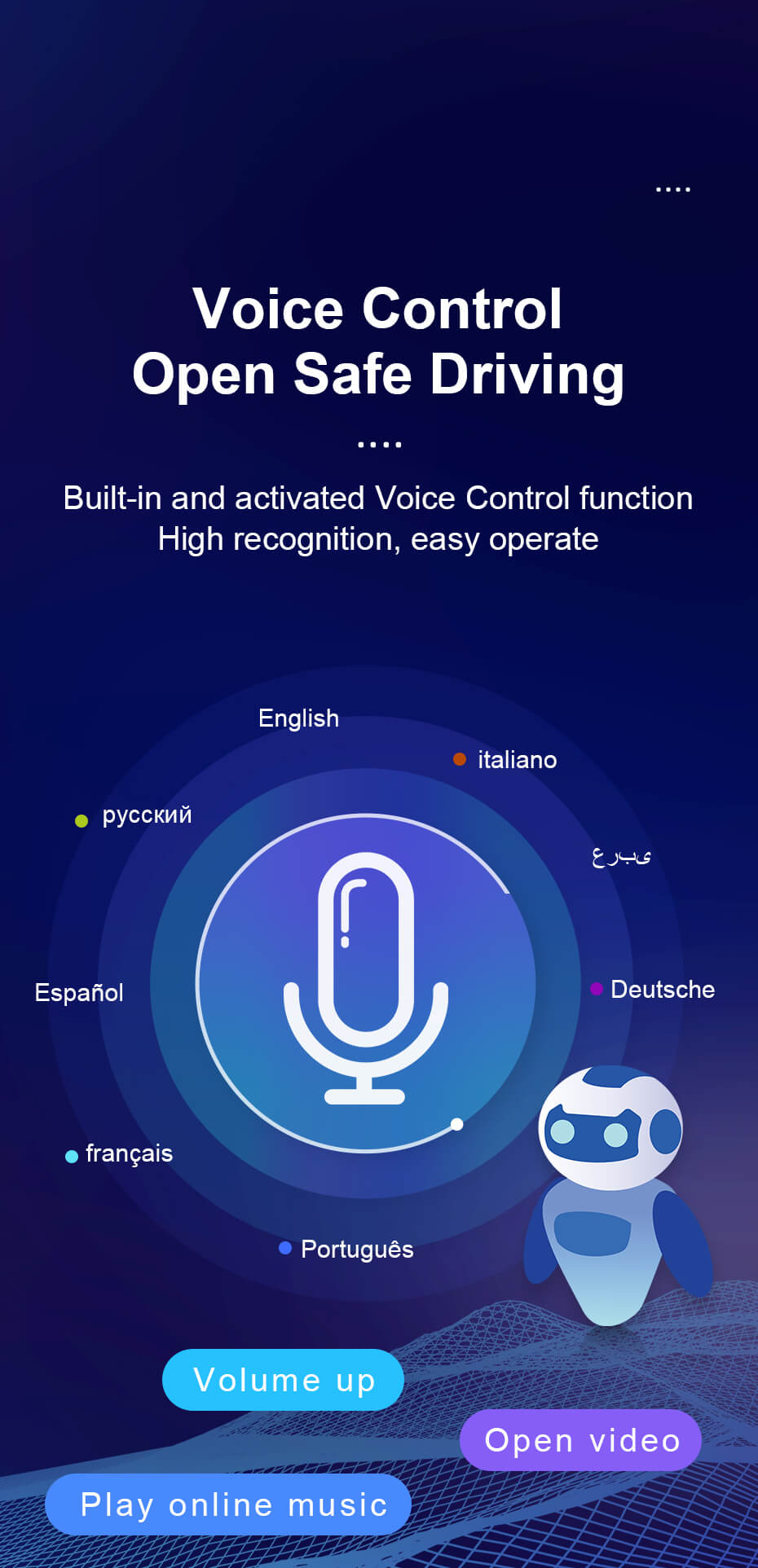 ....

Voice Control
Open Safe Driving

....

Built-in and activated Voice Control function
High recognition, easy operate

English

italiano

русский

عربى

Español

Deutsche

français

Português

Volume up

Open video

Play online music